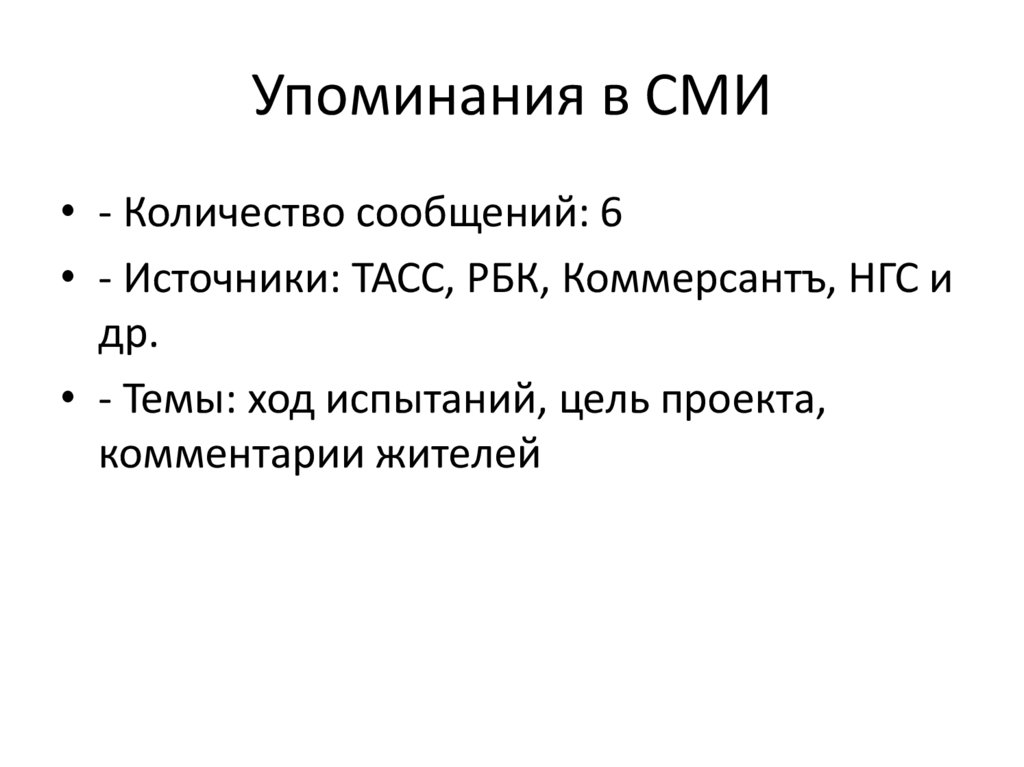 Упоминания в СМИ

• - Количество сообщений: 6
• - Источники: ТАСС, РБК, Коммерсантъ, НГС и др.
• - Темы: ход испытаний, цель проекта, комментарии жителей